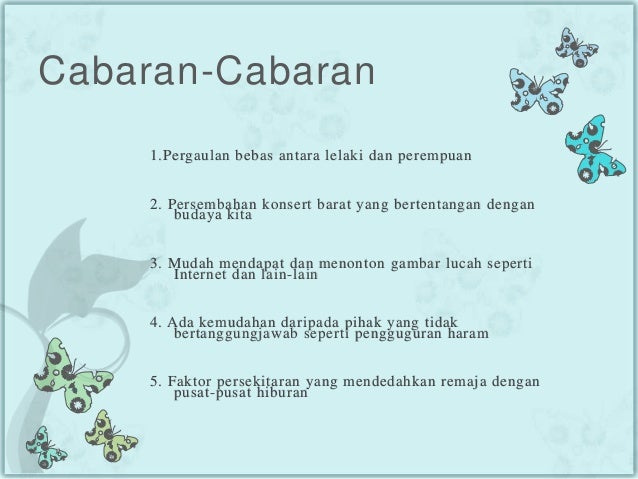 Cabaran-Cabaran

1.Pergaulan bebas antara lelaki dan perempuan

2. Persembahan konsert barat yang bertentangan dengan budaya kita

3. Mudah mendapat dan menonton gambar lucah seperti Internet dan lain-lain

4. Ada kemudahan daripada pihak yang tidak bertanggungjawab seperti pengguguran haram

5. Faktor persekitaran yang mendedahkan remaja dengan pusat-pusat hiburan